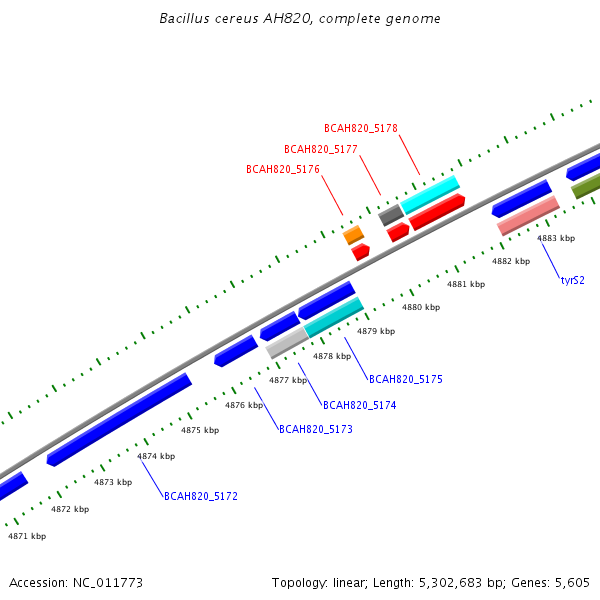 Bacillus cereus AH820, complete genome

BCAH820_5178

BCAH820_5177

BCAH820_5176

4883 kbp

4882 kbp

tyrS2

4881 kbp

4880 kbp

4879 kbp

4878 kbp

BCAH820_5175

4877 kbp

BCAH820_5174

4876 kbp

BCAH820_5173

4875 kbp

4874 kbp

4873 kbp

BCAH820_5172

4872 kbp

4871 kbp

Accession: NC_011773

Topology: linear; Length: 5,302,683 bp; Genes: 5,605